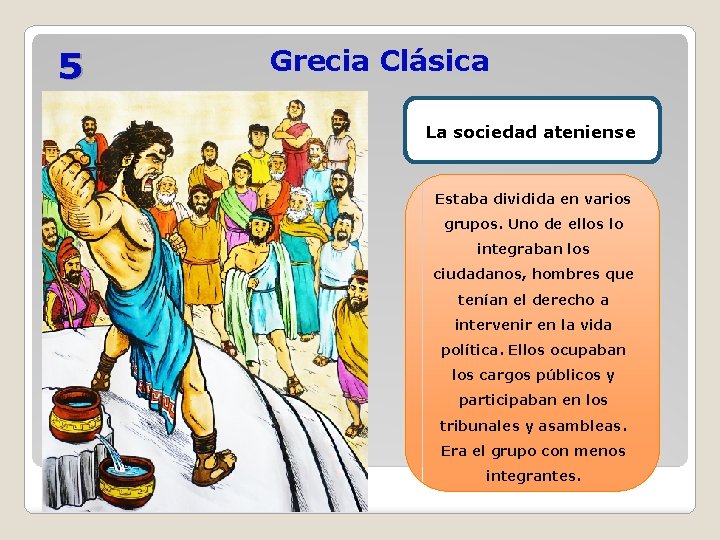 5

Grecia Clásica

La sociedad ateniense

Estaba dividida en varios grupos. Uno de ellos lo integraban los ciudadanos, hombres que tenían el derecho a intervenir en la vida política. Ellos ocupaban los cargos públicos y participaban en los tribunales y asambleas. Era el grupo con menos integrantes.